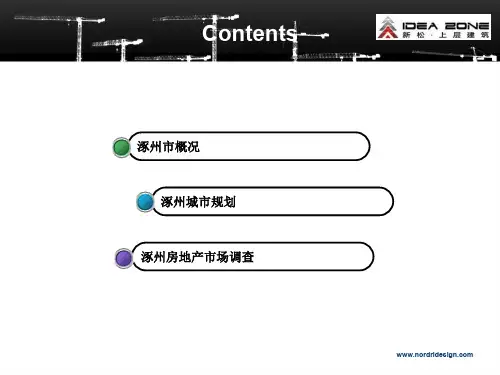 Contents

IDEA ZONE
新松 · 上层建筑

涿州市概况

涿州城市规划

涿州房地产市场调查

www.nordridesign.com